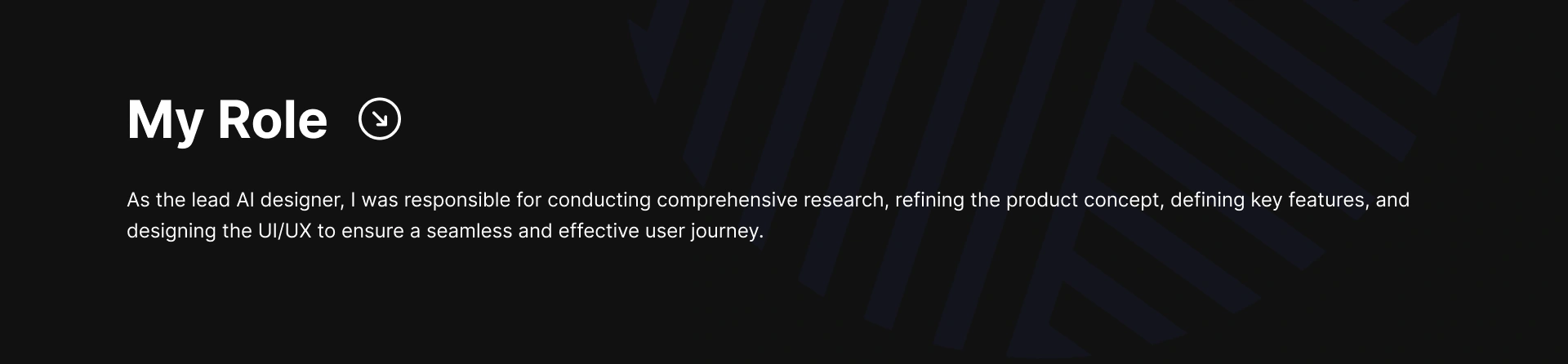 My Role

As the lead AI designer, I was responsible for conducting comprehensive research, refining the product concept, defining key features, and designing the UI/UX to ensure a seamless and effective user journey.